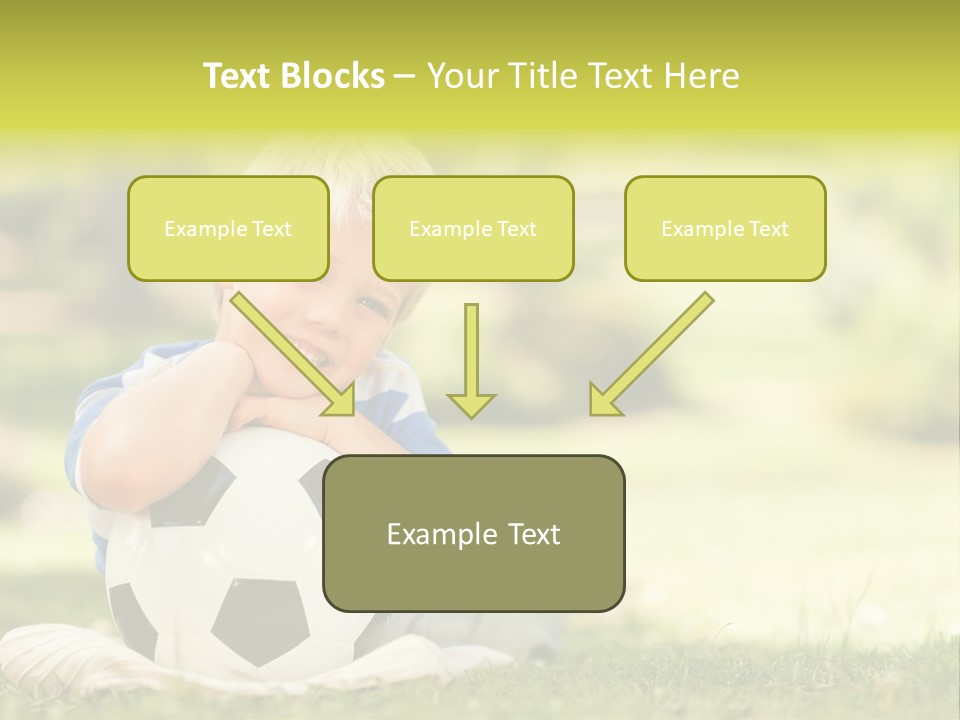 Text Blocks – Your Title Text Here

Example Text

Example Text

Example Text

Example Text